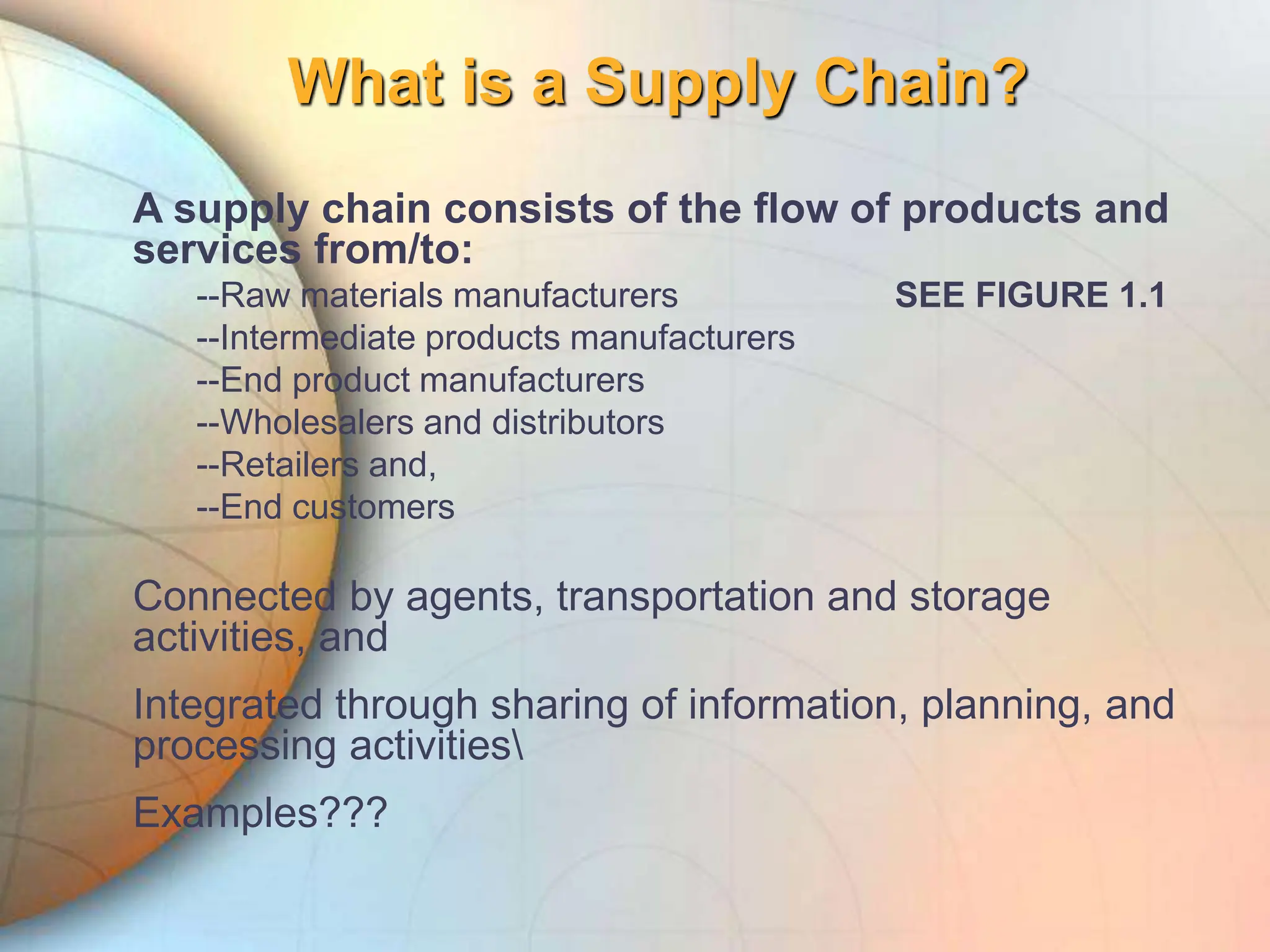 What is a Supply Chain?

A supply chain consists of the flow of products and services from/to:

--Raw materials manufacturers

SEE FIGURE 1.1

--Intermediate products manufacturers
--End product manufacturers
--Wholesalers and distributors
--Retailers and,
--End customers

Connected by agents, transportation and storage activities, and

Integrated through sharing of information, planning, and processing activities\

Examples???